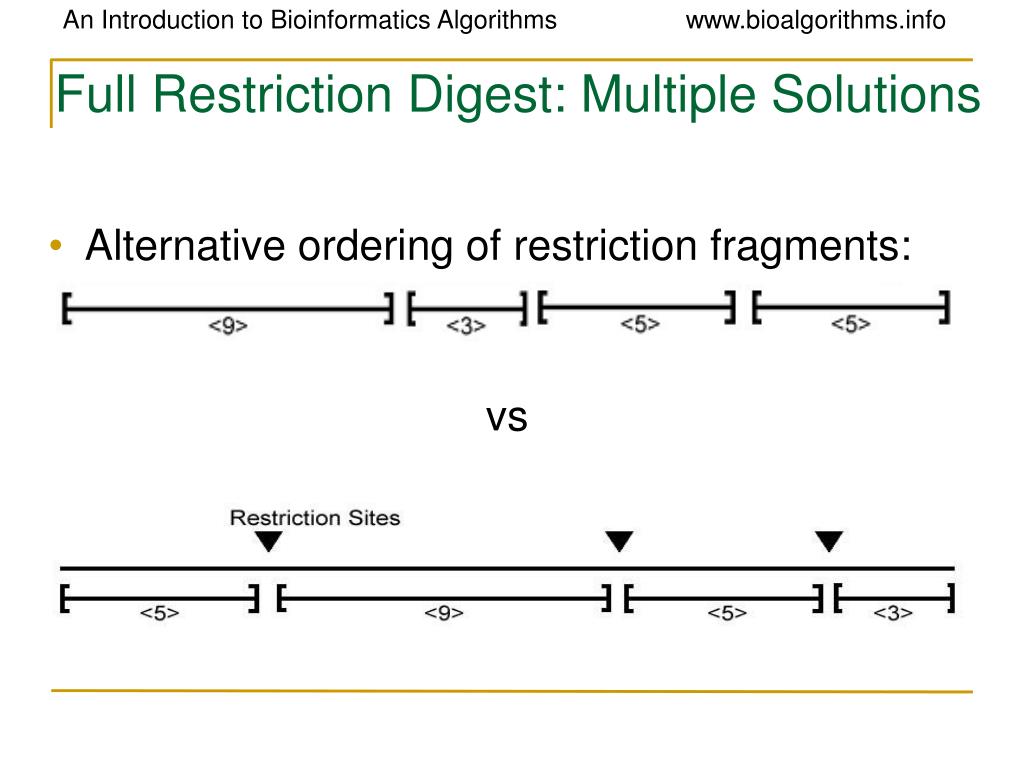 An Introduction to Bioinformatics Algorithms www.bioalgorithms.info

Full Restriction Digest: Multiple Solutions

• Alternative ordering of restriction fragments:

<9> <3> <5> <5>

vs

Restriction Sites

<5> <9> <5> <3>